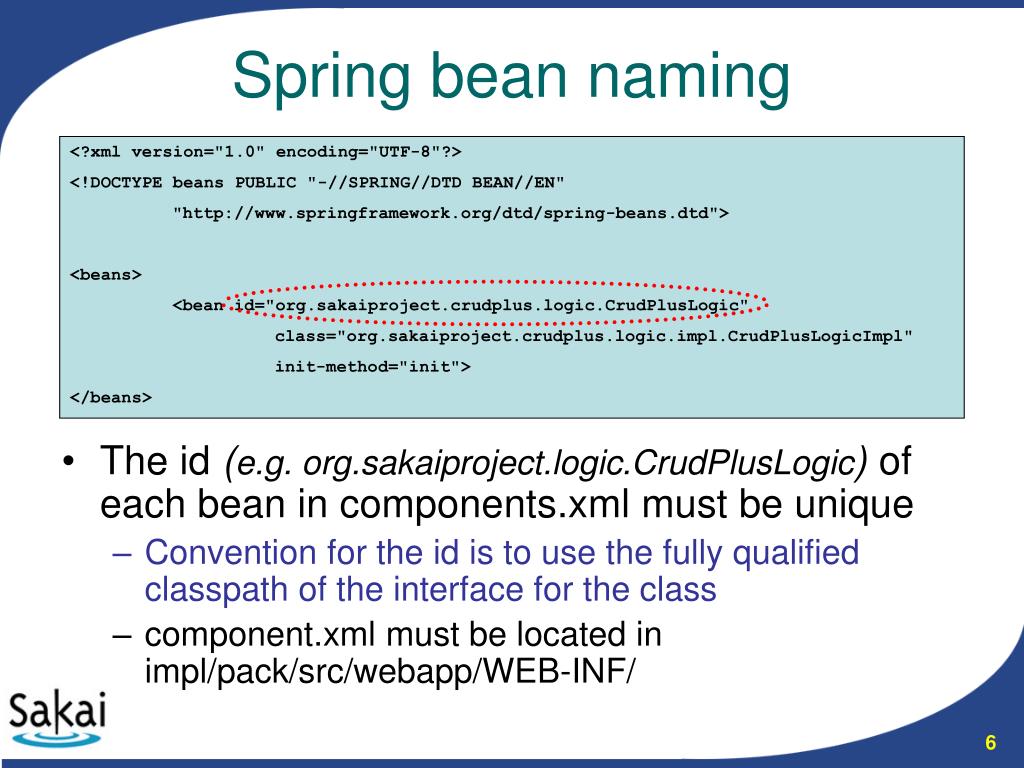 Spring bean naming

<?xml version="1.0" encoding="UTF-8"?>
<!DOCTYPE beans PUBLIC "-//SPRING//DTD BEAN//EN"
"http://www.springframework.org/dtd/spring-beans.dtd">

<beans>
<bean id="org.sakaiproject.crudplus.logic.CrudPlusLogic"
class="org.sakaiproject.crudplus.logic.impl.CrudPlusLogicImpl"
init-method="init">
</beans>

• The id (e.g. org.sakaiproject.logic.CrudPlusLogic) of each bean in components.xml must be unique
– Convention for the id is to use the fully qualified classpath of the interface for the class
– component.xml must be located in impl/pack/src/webapp/WEB-INF/

Sakai

6